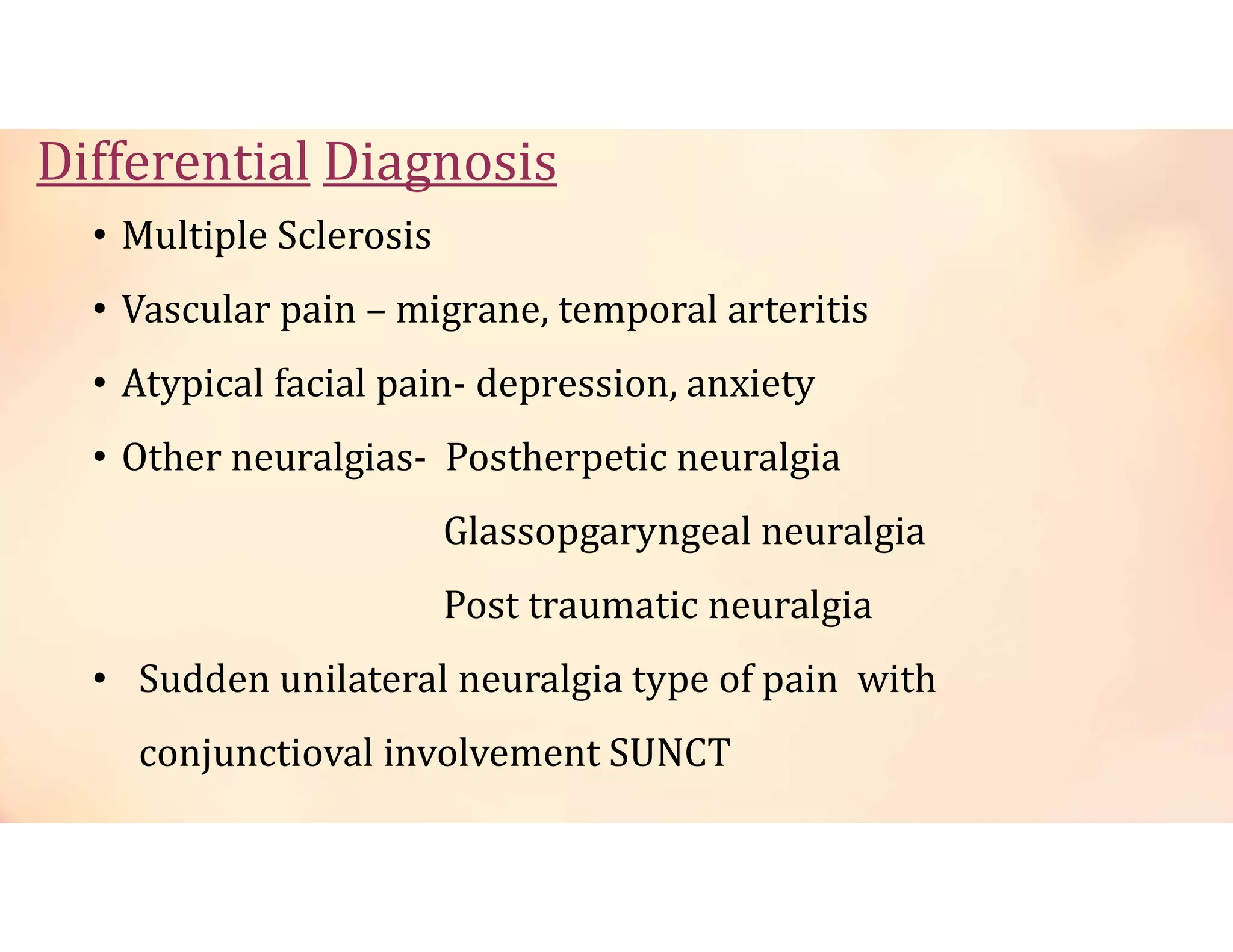 Differential Diagnosis

• Multiple Sclerosis

• Vascular pain – migrane, temporal arteritis

• Atypical facial pain- depression, anxiety

• Other neuralgias- Postherpetic neuralgia

Glassopgaryngeal neuralgia

Post traumatic neuralgia

• Sudden unilateral neuralgia type of pain with conjunctioval involvement SUNCT